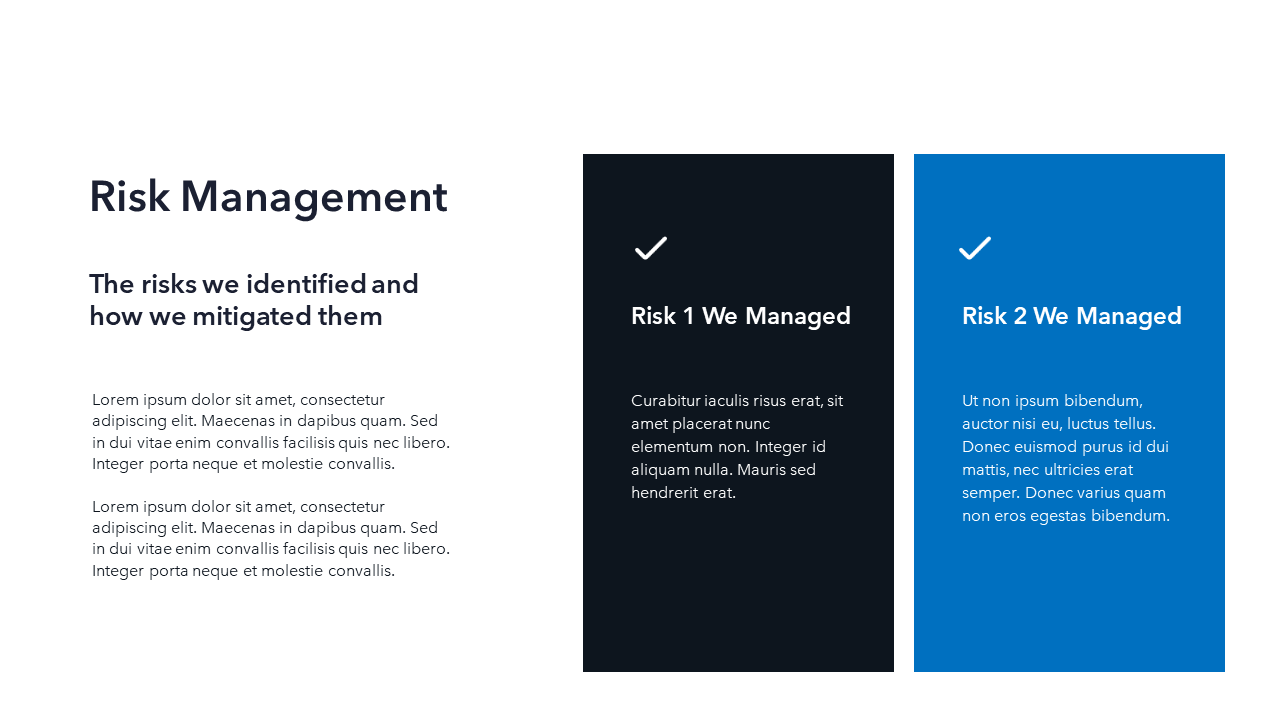 Risk Management

The risks we identified and how we mitigated them

Lorem ipsum dolor sit amet, consectetur adipiscing elit. Maecenas in dapibus quam. Sed in dui vitae enim convallis facilisis quis nec libero. Integer porta neque et molestie convallis.

Lorem ipsum dolor sit amet, consectetur adipiscing elit. Maecenas in dapibus quam. Sed in dui vitae enim convallis facilisis quis nec libero. Integer porta neque et molestie convallis.

Risk 1 We Managed

Curabitur iaculis risus erat, sit amet placerat nunc elementum non. Integer id aliquam nulla. Mauris sed hendrerit erat.

Risk 2 We Managed

Ut non ipsum bibendum, auctor nisi eu, luctus tellus. Donec euismod purus id dui mattis, nec ultricies erat semper. Donec varius quam non eros egestas bibendum.